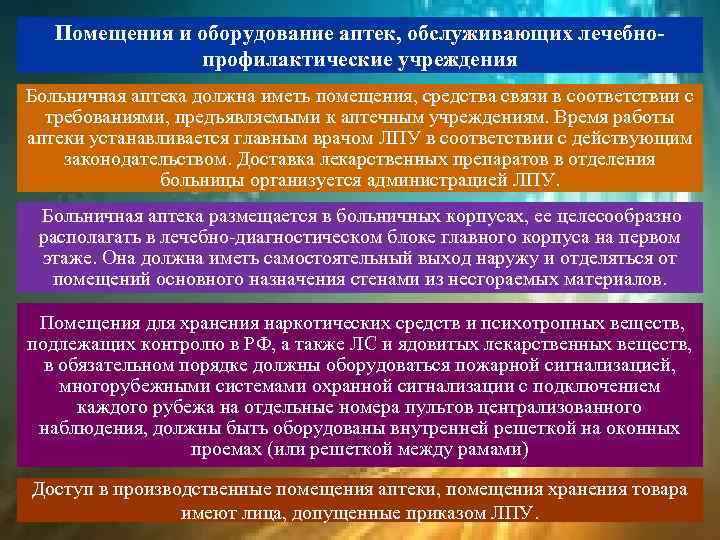 Помещения и оборудование аптек, обслуживающих лечебно-профилактические учреждения

Больничная аптека должна иметь помещения, средства связи в соответствии с требованиями, предъявляемыми к аптечным учреждениям. Время работы аптеки устанавливается главным врачом ЛПУ в соответствии с действующим законодательством. Доставка лекарственных препаратов в отделения больницы организуется администрацией ЛПУ.

Больничная аптека размещается в больничных корпусах, ее целесообразно располагать в лечебно-диагностическом блоке главного корпуса на первом этаже. Она должна иметь самостоятельный выход наружу и отделяться от помещений основного назначения стенами из несгораемых материалов.

Помещения для хранения наркотических средств и психотропных веществ, подлежащих контролю в РФ, а также ЛС и ядовитых лекарственных веществ, в обязательном порядке должны оборудоваться пожарной сигнализацией, многорубежными системами охранной сигнализации с подключением каждого рубежа на отдельные номера пультов централизованного наблюдения, должны быть оборудованы внутренней решеткой на оконных проемах (или решеткой между рамами)

Доступ в производственные помещения аптеки, помещения хранения товара имеют лица, допущенные приказом ЛПУ.